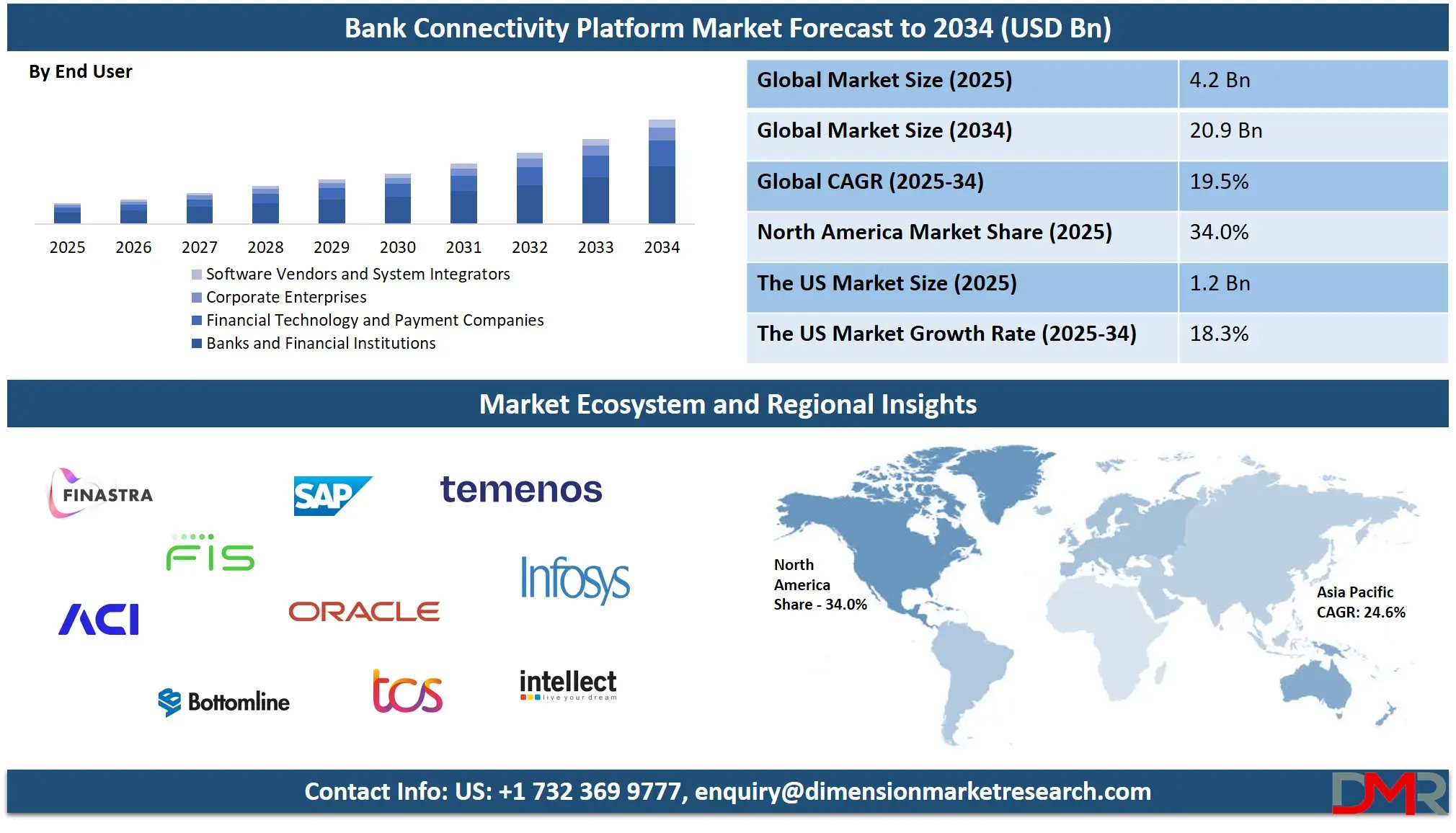 Bank Connectivity Platform Market Forecast to 2034 (USD Bn)

By End User

2025 2026 2027 2028 2029 2030 2031 2032 2033 2034

Software Vendors and System Integrators
Corporate Enterprises
Financial Technology and Payment Companies
Banks and Financial Institutions

| Global Market Size (2025) | 4.2 Bn |
|---|---|
| Global Market Size (2034) | 20.9 Bn |
| Global CAGR (2025-34) | 19.5% |
| North America Market Share (2025) | 34.0% |
| The US Market Size (2025) | 1.2 Bn |
| The US Market Growth Rate (2025-34) | 18.3% |

Market Ecosystem and Regional Insights

FINASTRA
SAP
temenos
FIS
Infosys
ACI
ORACLE
Bottomline
tcs
intellect
live your dream

North America Share - 34.0%

Asia Pacific CAGR: 24.6%

Contact Info: US: +1 732 369 9777, enquiry@dimensionmarketresearch.com

DMR